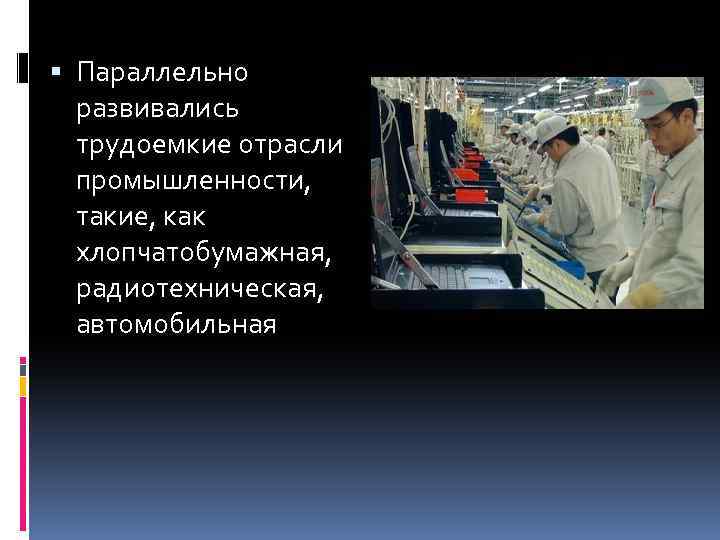 ▪ Параллельно развивались трудоемкие отрасли промышленности, такие, как хлопчатобумажная, радиотехническая, автомобильная